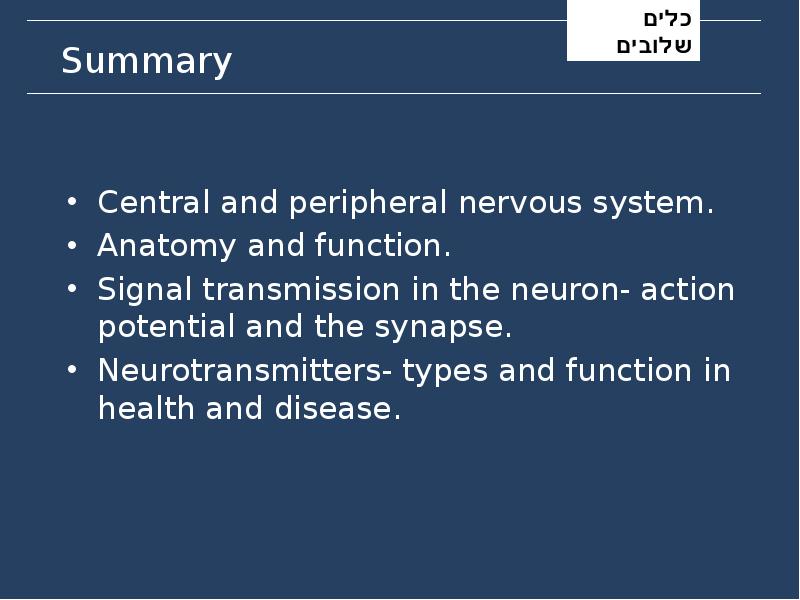 כלים
שלובים

Summary

• Central and peripheral nervous system.
• Anatomy and function.
• Signal transmission in the neuron- action potential and the synapse.
• Neurotransmitters- types and function in health and disease.